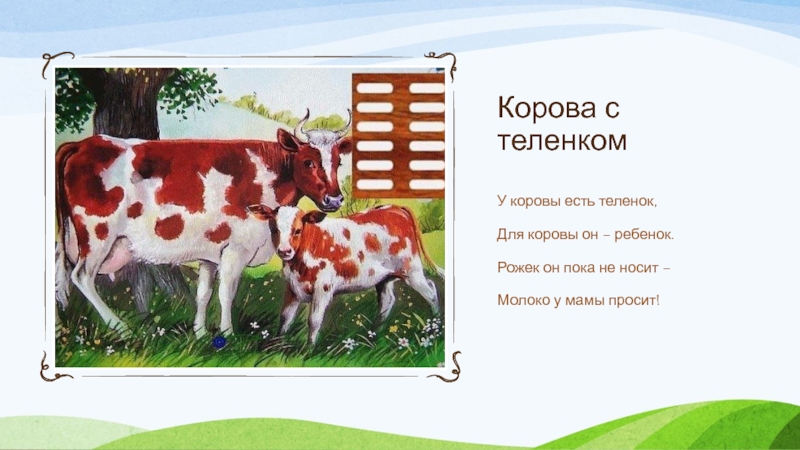 Корова с теленком

У коровы есть теленок,

Для коровы он – ребенок.

Рожек он пока не носит –

Молоко у мамы просит!